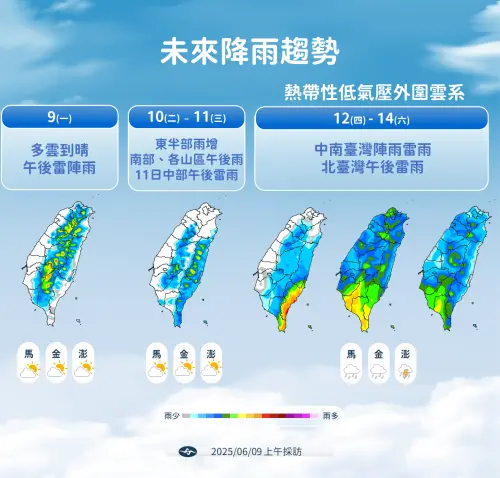 未來降雨趨勢

熱帶性低氣壓外圍雲系

9(一)

多雲到晴
午後雷陣雨

10(二) - 11(三)

東半部雨增
南部、各山區午後雨
11日中部午後雷雨

12(四) - 14(六)

中南臺灣陣雨雷雨
北臺灣午後雷雨

馬 金 澎

馬 金 澎

馬 金 澎

雨少 雨多

2025/06/09 上午採訪